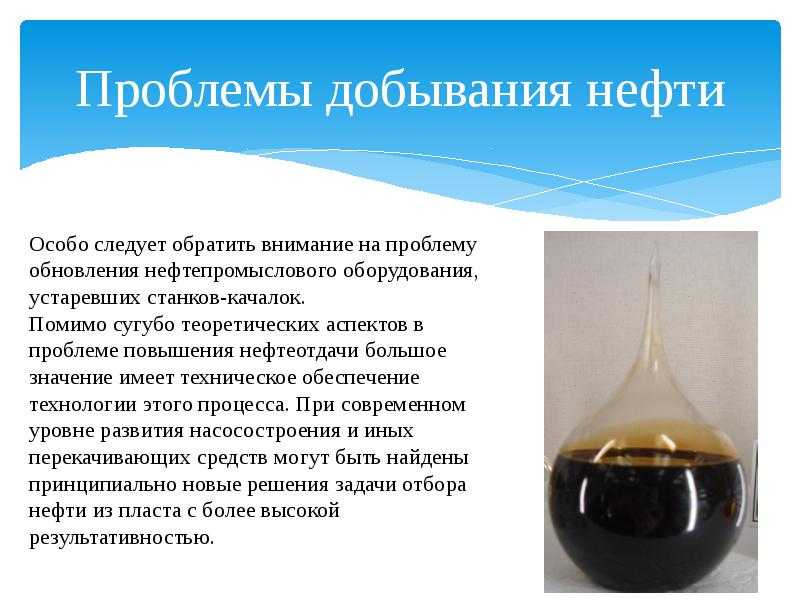 Проблемы добывания нефти

Особо следует обратить внимание на проблему обновления нефтепромыслового оборудования, устаревших станков-качалок.
Помимо сугубо теоретических аспектов в проблеме повышения нефтеотдачи большое значение имеет техническое обеспечение технологии этого процесса. При современном уровне развития насосостроения и иных перекачивающих средств могут быть найдены принципиально новые решения задачи отбора нефти из пласта с более высокой результативностью.